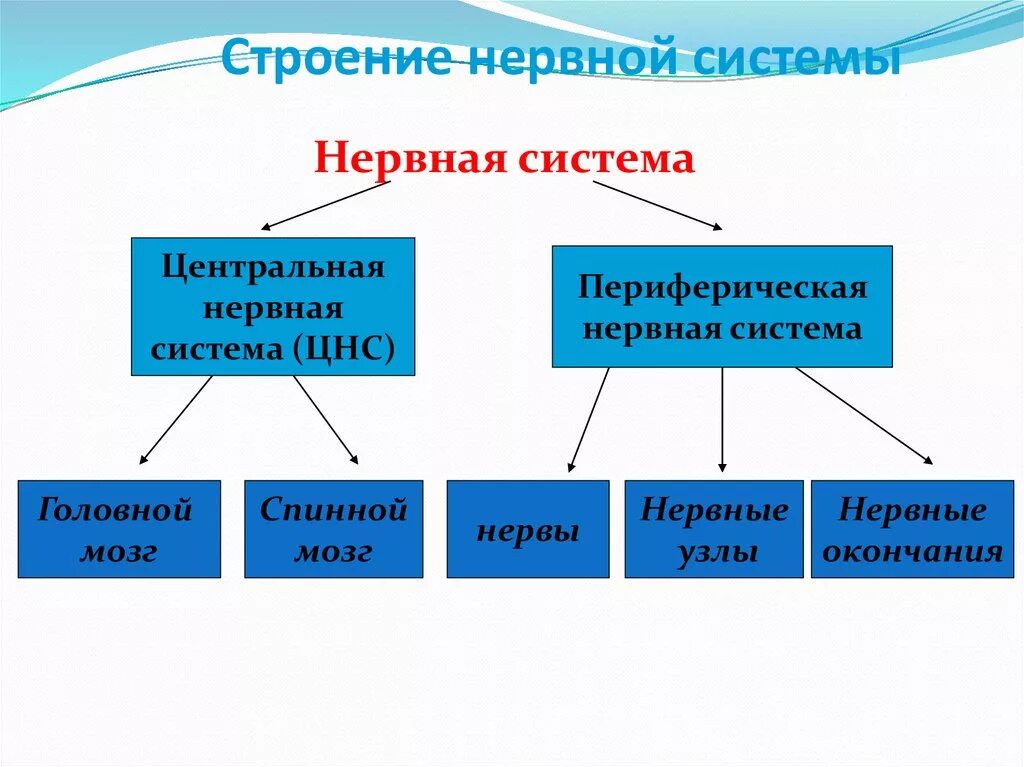 Строение нервной системы

Нервная система

Центральная нервная система (ЦНС)

Периферическая нервная система

Головной мозг

Спинной мозг

нервы

Нервные узлы

Нервные окончания